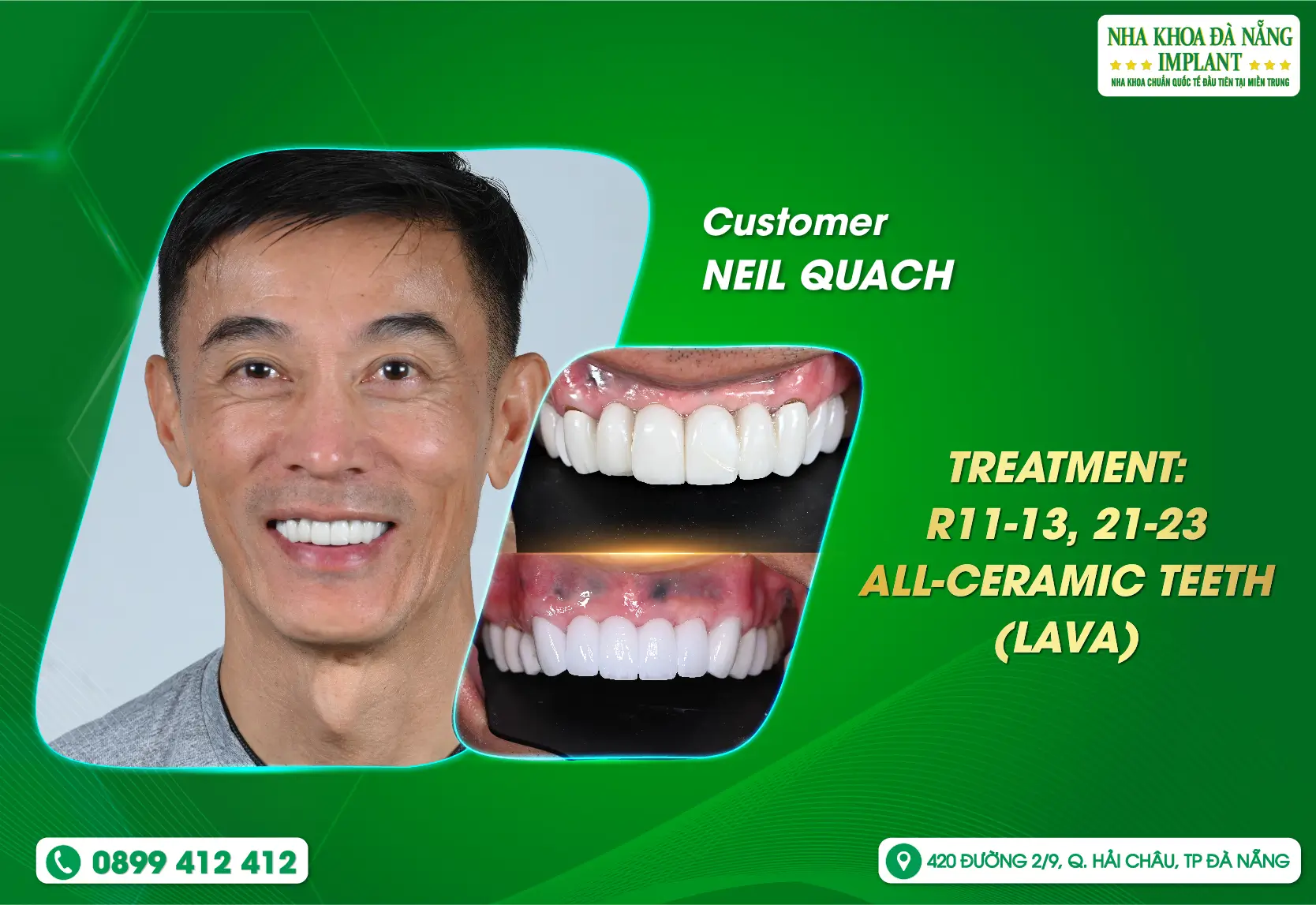 NHA KHOA ĐÀ NẴNG
IMPLANT
NHA KHOA CHUẨN QUỐC TẾ ĐẦU TIÊN TẠI MIỀN TRUNG

Customer
NEIL QUACH

TREATMENT:
R11-13, 21-23
ALL-CERAMIC TEETH
(LAVA)

0899 412 412

420 ĐƯỜNG 2/9, Q. HẢI CHÂU, TP ĐÀ NẴNG